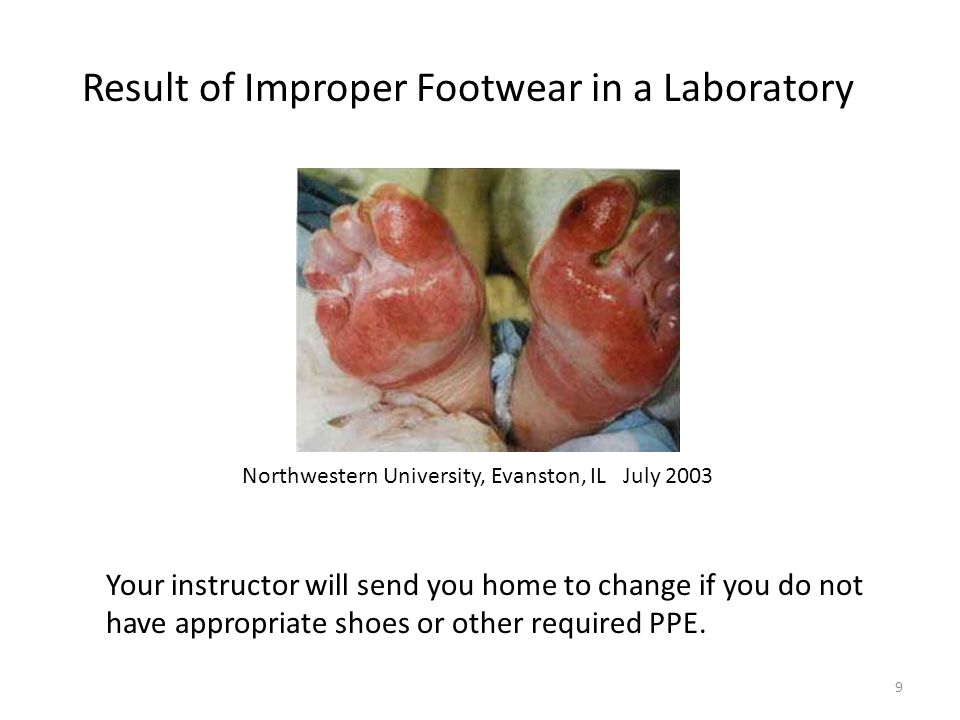 Result of Improper Footwear in a Laboratory

Northwestern University, Evanston, IL July 2003

Your instructor will send you home to change if you do not have appropriate shoes or other required PPE.

9